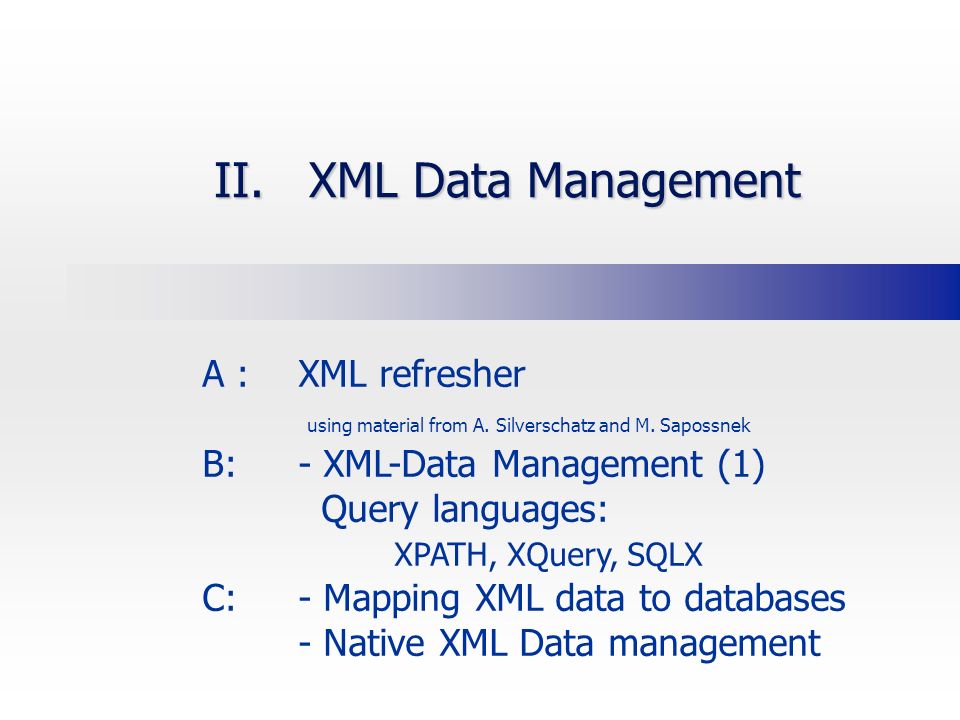 II. XML Data Management

A : XML refresher

using material from A. Silverschatz and M. Sapossnek

B: - XML-Data Management (1)
Query languages:
XPATH, XQuery, SQLX

C: - Mapping XML data to databases
- Native XML Data management